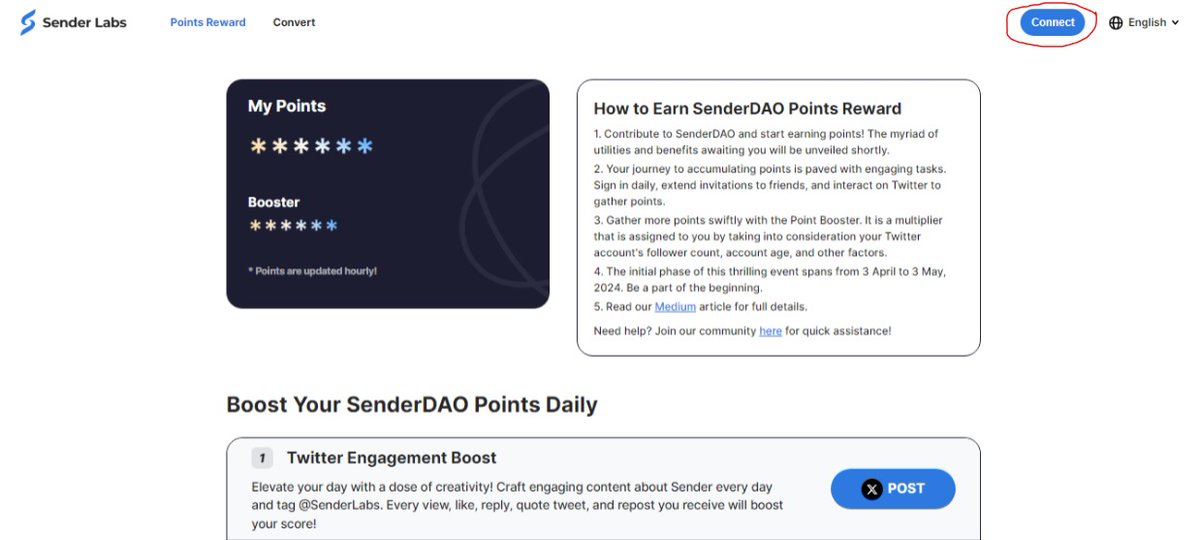 Sender Labs Points Reward Convert

Connect English

My Points
******

Booster
******

* Points are updated hourly!

How to Earn SenderDAO Points Reward

1. Contribute to SenderDAO and start earning points! The myriad of utilities and benefits awaiting you will be unveiled shortly.

2. Your journey to accumulating points is paved with engaging tasks. Sign in daily, extend invitations to friends, and interact on Twitter to gather points.

3. Gather more points swiftly with the Point Booster. It is a multiplier that is assigned to you by taking into consideration your Twitter account's follower count, account age, and other factors.

4. The initial phase of this thrilling event spans from 3 April to 3 May, 2024. Be a part of the beginning.

5. Read our Medium article for full details.

Need help? Join our community here for quick assistance!

Boost Your SenderDAO Points Daily

1 Twitter Engagement Boost

Elevate your day with a dose of creativity! Craft engaging content about Sender every day and tag @SenderLabs. Every view, like, reply, quote tweet, and repost you receive will boost your score!

POST